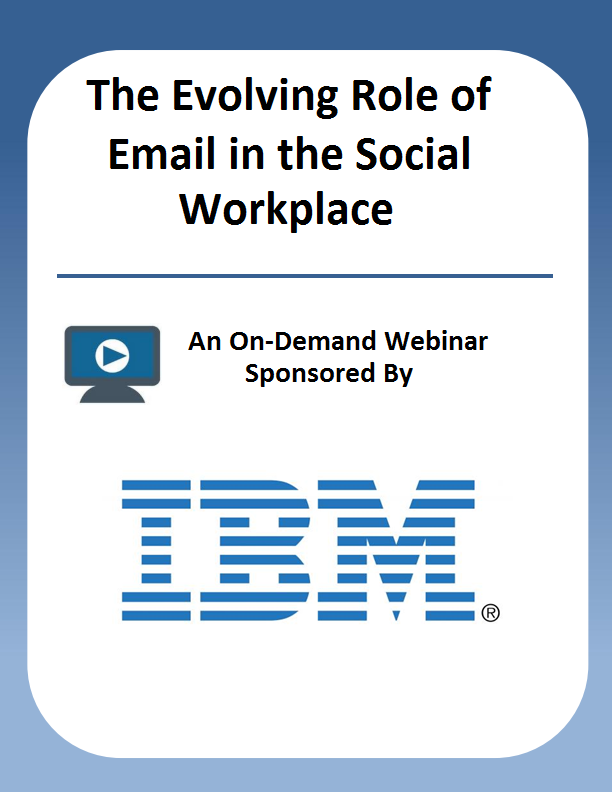 The Evolving Role of Email in the Social Workplace

An On-Demand Webinar Sponsored By

IBM®